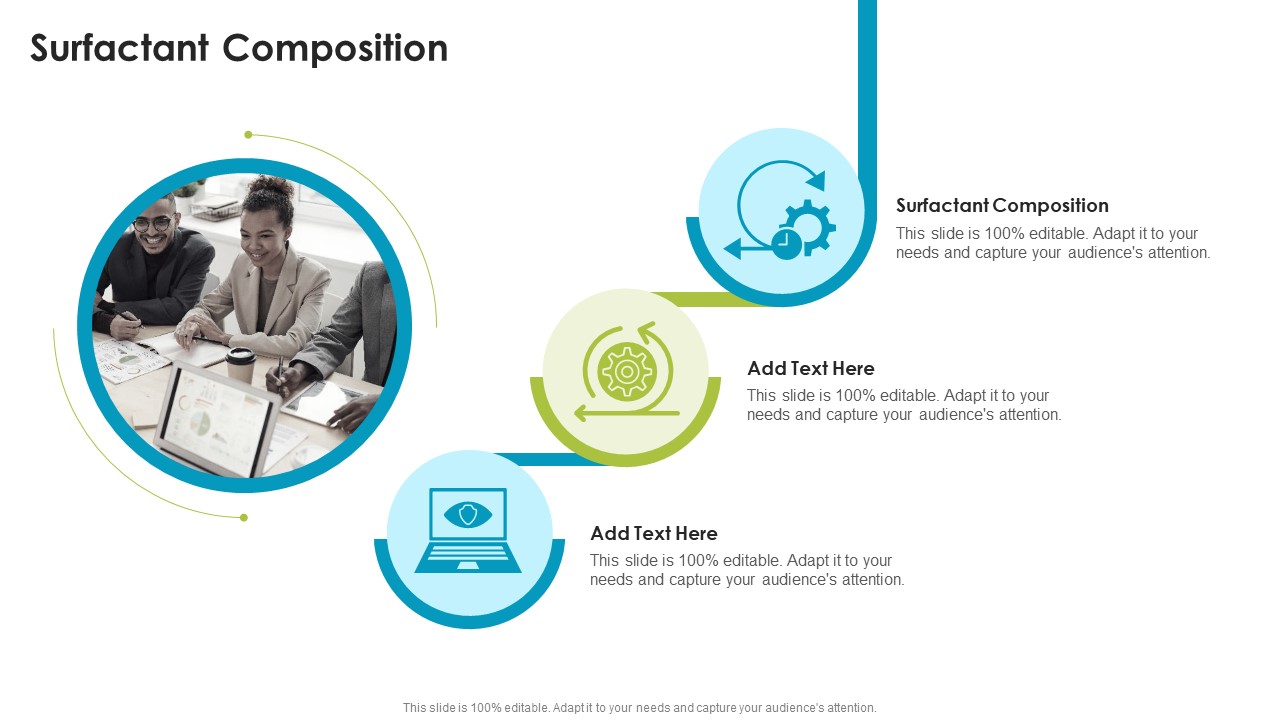 Surfactant Composition

Surfactant Composition
This slide is 100% editable. Adapt it to your needs and capture your audience's attention.

Add Text Here
This slide is 100% editable. Adapt it to your needs and capture your audience's attention.

Add Text Here
This slide is 100% editable. Adapt it to your needs and capture your audience's attention.

This slide is 100% editable. Adapt it to your needs and capture your audience's attention.